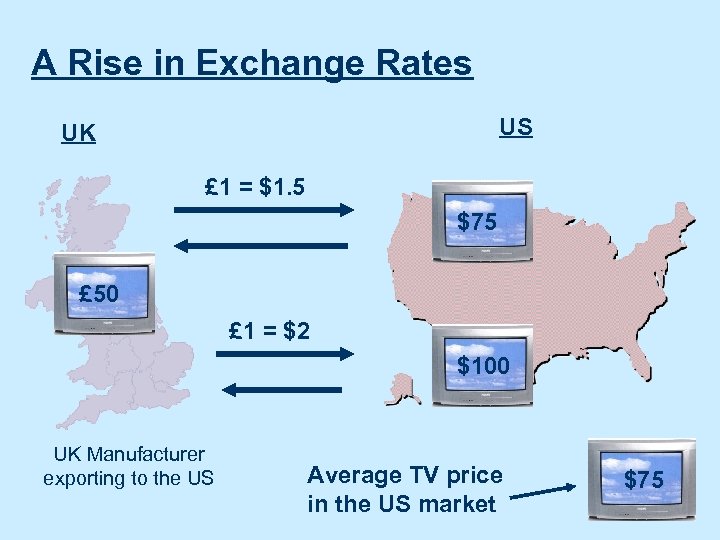 A Rise in Exchange Rates

UK

US

£1 = $1.5

$75

£50

£1 = $2

$100

UK Manufacturer exporting to the US

Average TV price in the US market

$75